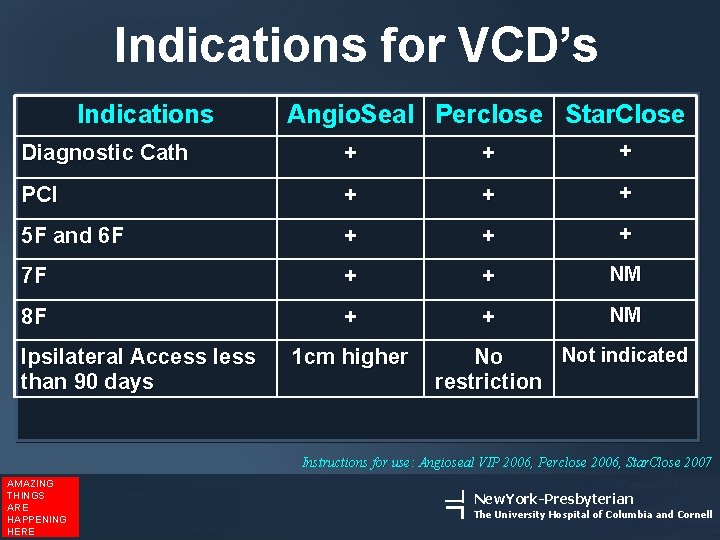 Indications for VCD's

| Indications | AngioSeal | Perclose | StarClose |
|---|---|---|---|
| Diagnostic Cath | + | + | + |
| PCI | + | + | + |
| 5F and 6F | + | + | + |
| 7F | + | + | NM |
| 8F | + | + | NM |
| Ipsilateral Access less than 90 days | 1cm higher | No restriction | Not indicated |

Instructions for use: Angioseal VIP 2006, Perclose 2006, StarClose 2007

AMAZING THINGS ARE HAPPENING HERE

NewYork-Presbyterian
The University Hospital of Columbia and Cornell